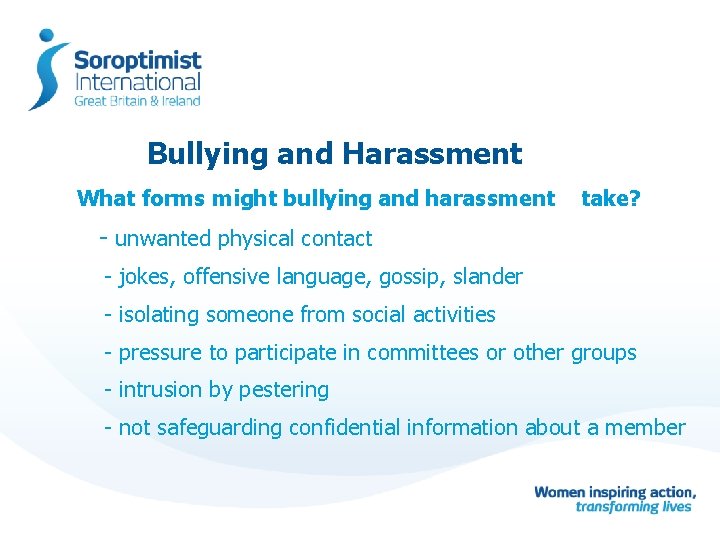 Soroptimist International
Great Britain & Ireland

Bullying and Harassment

What forms might bullying and harassment take?

- unwanted physical contact

- jokes, offensive language, gossip, slander

- isolating someone from social activities

- pressure to participate in committees or other groups

- intrusion by pestering

- not safeguarding confidential information about a member

Women inspiring action, transforming lives